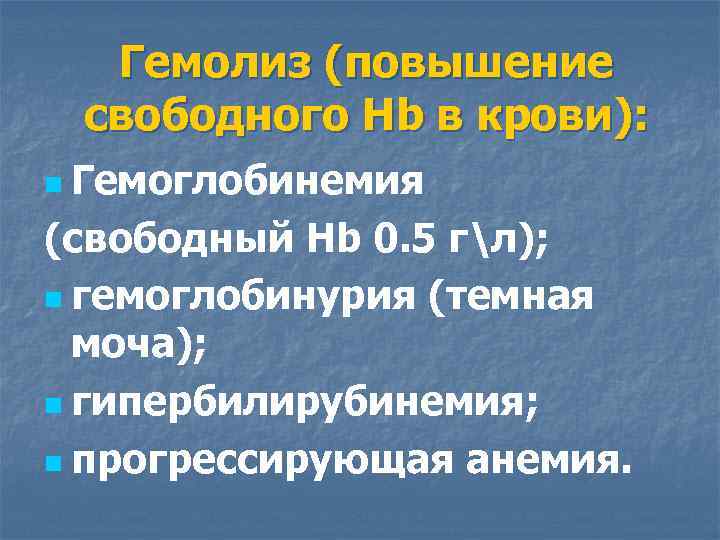 Гемолиз (повышение свободного Hb в крови):

Гемоглобинемия (свободный Hb 0.5 г\л);

гемоглобинурия (темная моча);

гипербилирубинемия;

прогрессирующая анемия.